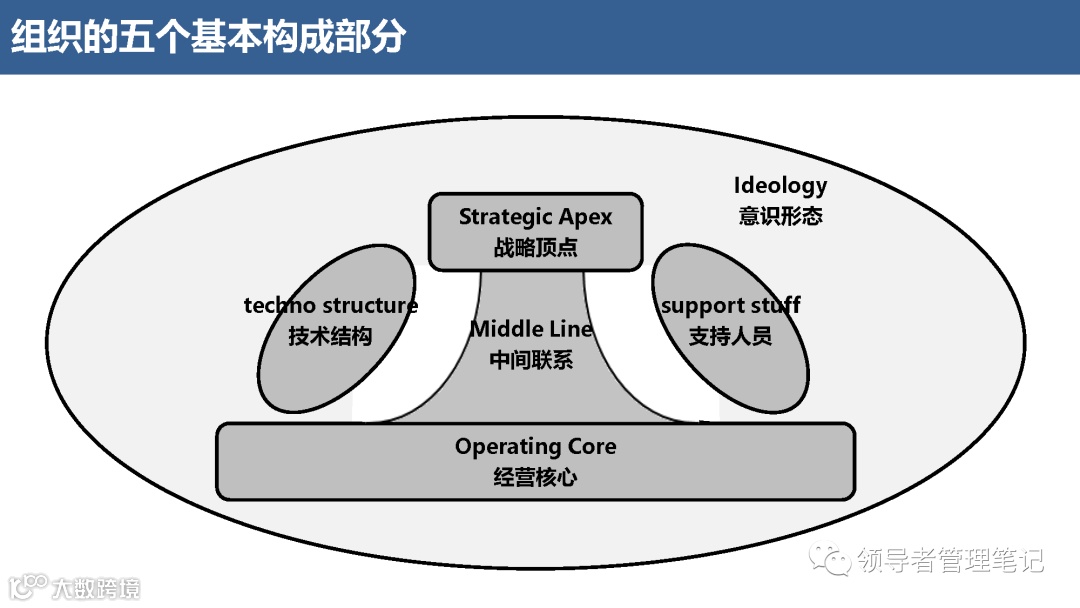 组织的五个基本构成部分

Ideology
意识形态

Strategic Apex
战略顶点

techno structure
技术结构

Middle Line
中间联系

support stuff
支持人员

Operating Core
经营核心

领导者管理笔记

大数跨境